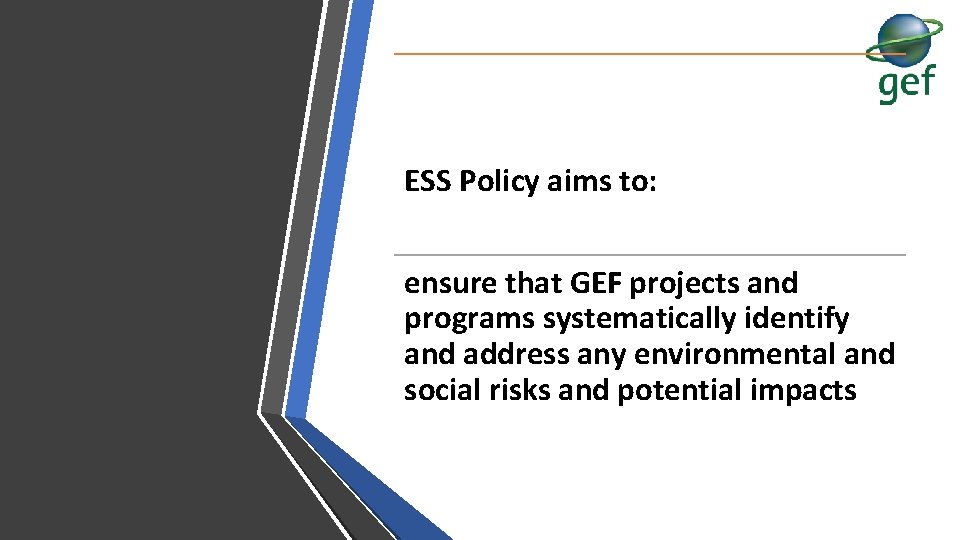 gef

ESS Policy aims to:

ensure that GEF projects and programs systematically identify and address any environmental and social risks and potential impacts